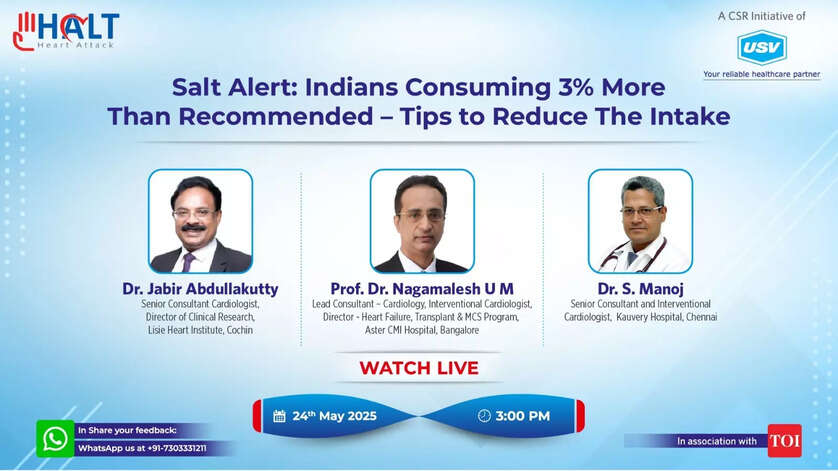 HALT
Heart Attack

A CSR Initiative of
USV
Your reliable healthcare partner

Salt Alert: Indians Consuming 3% More Than Recommended – Tips to Reduce The Intake

Dr. Jabir Abdullakutty
Senior Consultant Cardiologist, Director of Clinical Research, Lisie Heart Institute, Cochin

Prof. Dr. Nagamalesh U M
Lead Consultant – Cardiology, Interventional Cardiologist, Director - Heart Failure, Transplant & MCS Program, Aster CMI Hospital, Bangalore

Dr. S. Manoj
Senior Consultant and Interventional Cardiologist, Kauvery Hospital, Chennai

WATCH LIVE

24th May 2025

3:00 PM

In Share your feedback:
WhatsApp us at +91-7303331211

In association with TOI